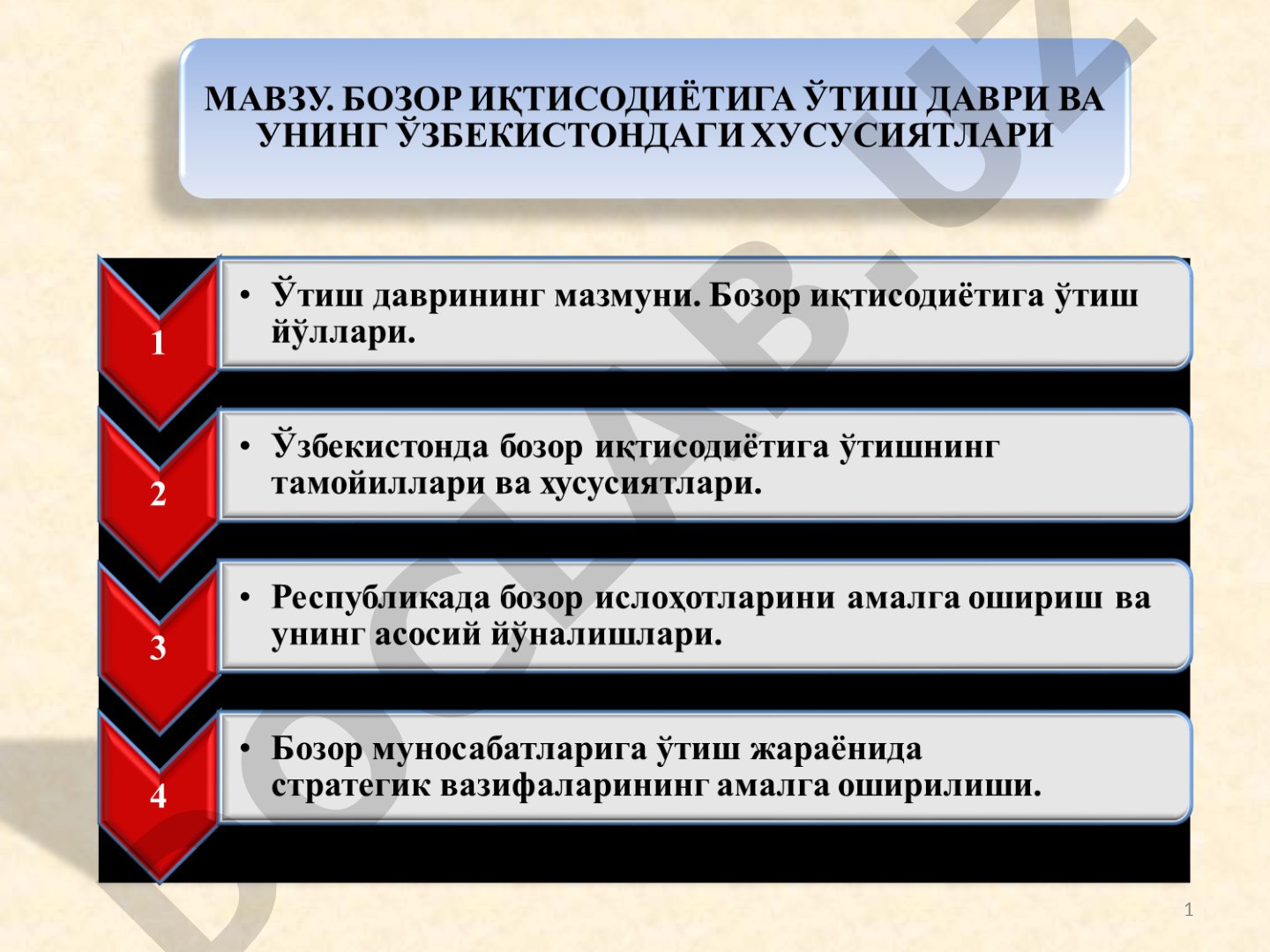 МАВЗУ. БОЗОР ИҚТИСОДИЁТИГА ЎТИШ ДАВРИ ВА УНИНГ ЎЗБЕКИСТОНДАГИ ХУСУСИЯТЛАРИ

1

• Ўтиш даврининг мазмуни. Бозор иқтисодиётига ўтиш йўллари.

2

• Ўзбекистонда бозор иқтисодиётига ўтишнинг тамойиллари ва хусусиятлари.

3

• Республикада бозор ислоҳотларини амалга ошириш ва унинг асосий йўналишлари.

4

• Бозор муносабатларига ўтиш жараёнида стратегик вазифаларининг амалга оширилиши.

DOCLAB.UZ

1